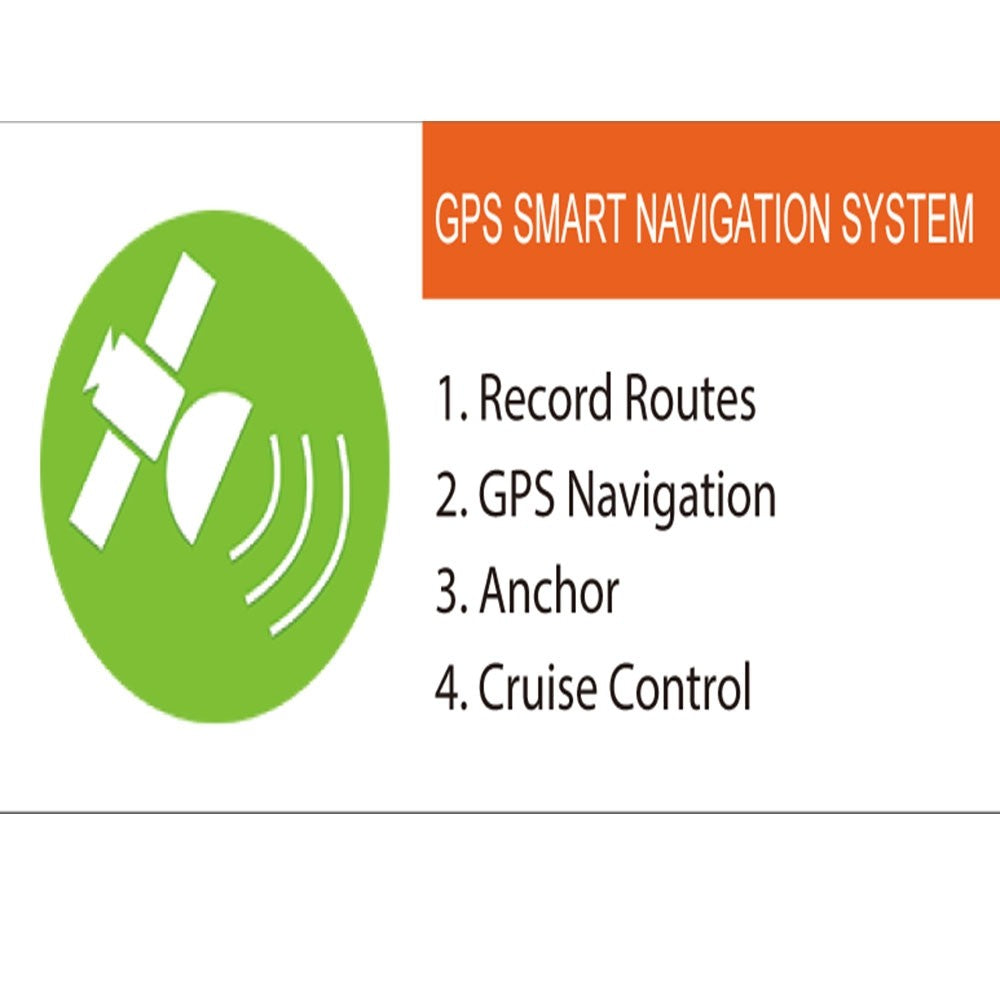 GPS SMART NAVIGATION SYSTEM

1. Record Routes
2. GPS Navigation
3. Anchor
4. Cruise Control